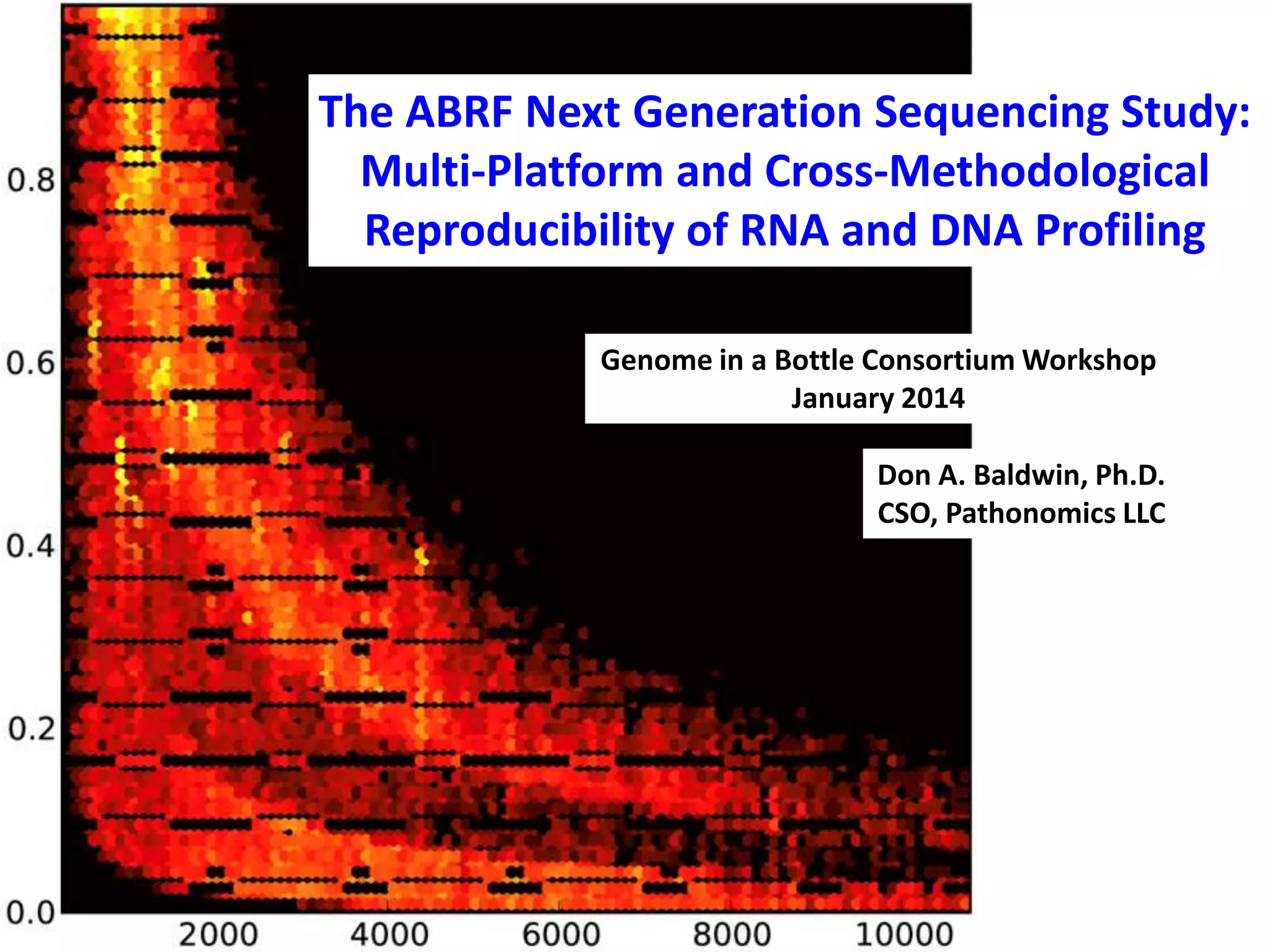 The ABRF Next Generation Sequencing Study: Multi-Platform and Cross-Methodological Reproducibility of RNA and DNA Profiling

Genome in a Bottle Consortium Workshop
January 2014

Don A. Baldwin, Ph.D.
CSO, Pathonomics LLC

0.8
0.6
0.4
0.2
0.0

2000 4000 6000 8000 10000